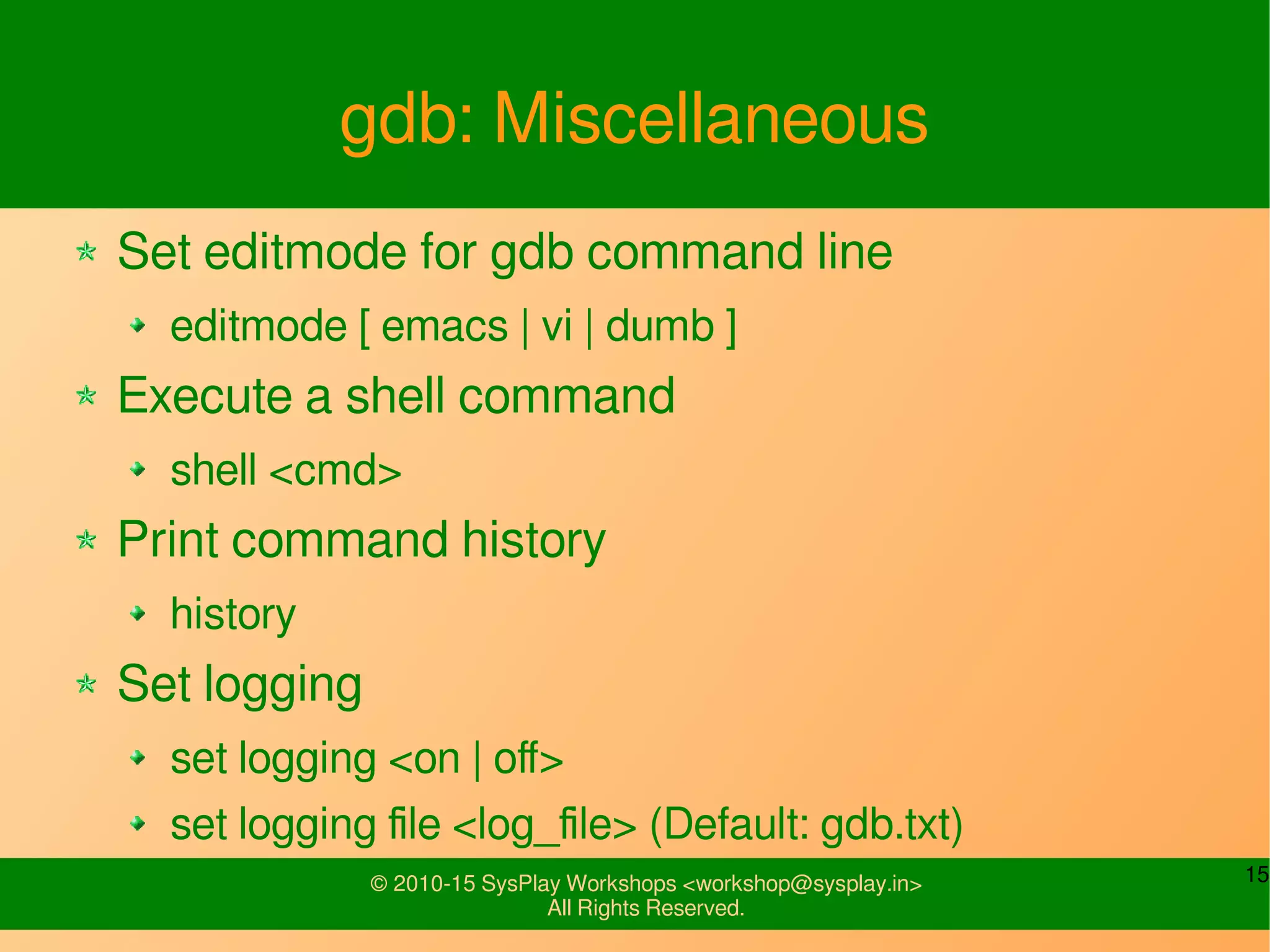 gdb: Miscellaneous

Set editmode for gdb command line

editmode [ emacs | vi | dumb ]

Execute a shell command

shell <cmd>

Print command history

history

Set logging

set logging <on | off>

set logging file <log_file> (Default: gdb.txt)

© 2010-15 SysPlay Workshops <workshop@sysplay.in>
All Rights Reserved.

15